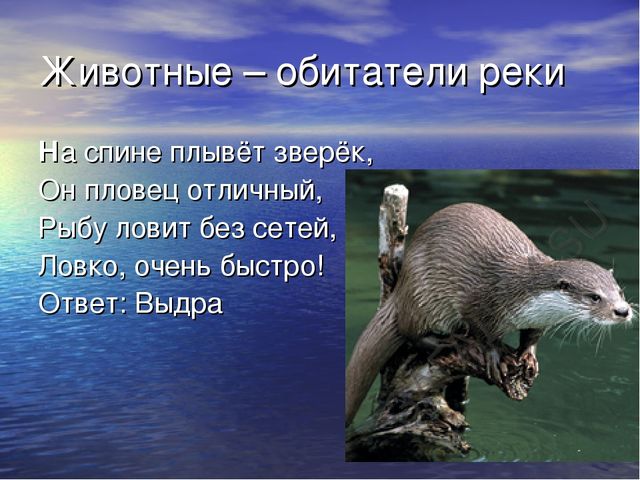 Животные – обитатели реки

На спине плывёт зверёк,
Он пловец отличный,
Рыбу ловит без сетей,
Ловко, очень быстро!
Ответ: Выдра